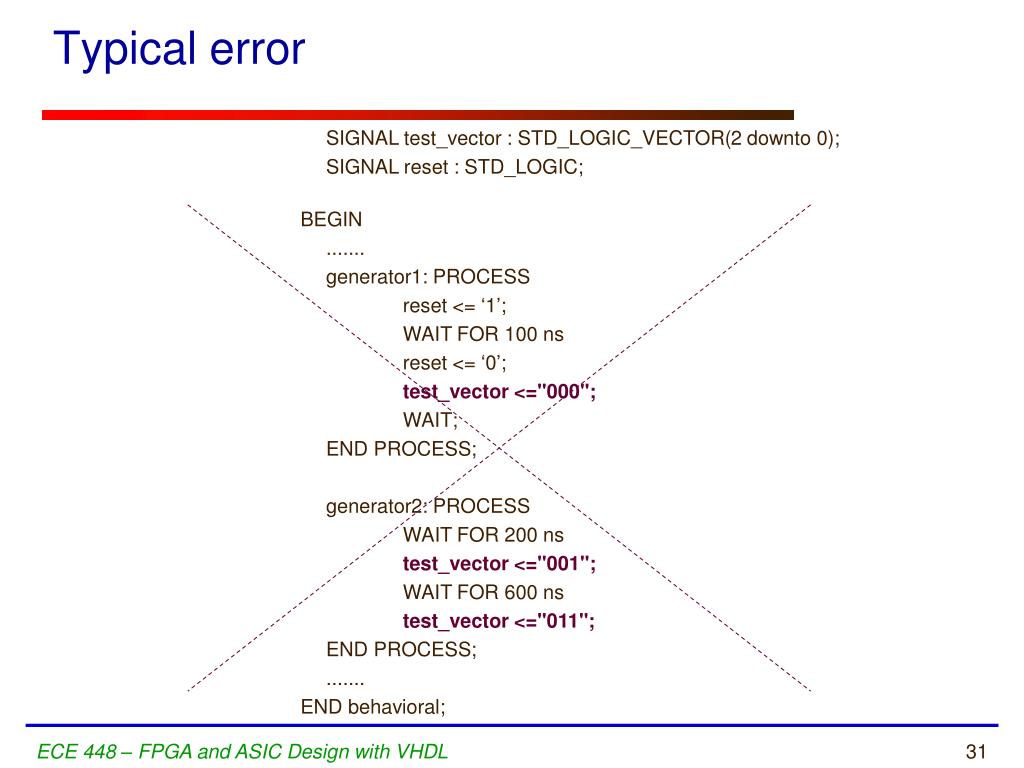 Typical error

SIGNAL test_vector : STD_LOGIC_VECTOR(2 downto 0);
SIGNAL reset : STD_LOGIC;

BEGIN
.......
generator1: PROCESS
reset <= ‘1’;
WAIT FOR 100 ns
reset <= ‘0’;
test_vector <="000";
WAIT;
END PROCESS;

generator2: PROCESS
WAIT FOR 200 ns
test_vector <="001";
WAIT FOR 600 ns
test_vector <="011";
END PROCESS;
.......
END behavioral;

ECE 448 – FPGA and ASIC Design with VHDL

31